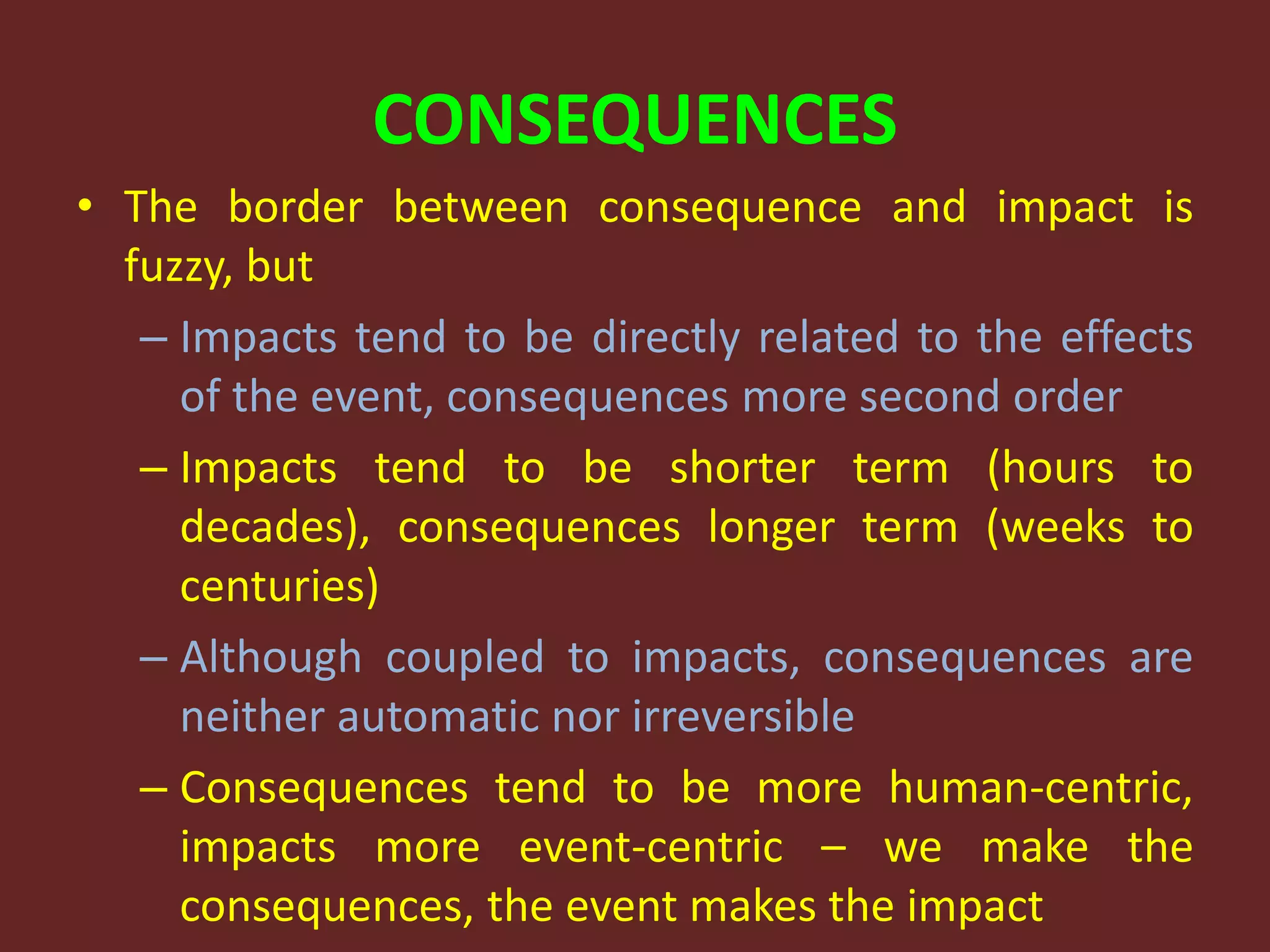 CONSEQUENCES

• The border between consequence and impact is fuzzy, but

– Impacts tend to be directly related to the effects of the event, consequences more second order

– Impacts tend to be shorter term (hours to decades), consequences longer term (weeks to centuries)

– Although coupled to impacts, consequences are neither automatic nor irreversible

– Consequences tend to be more human-centric, impacts more event-centric – we make the consequences, the event makes the impact